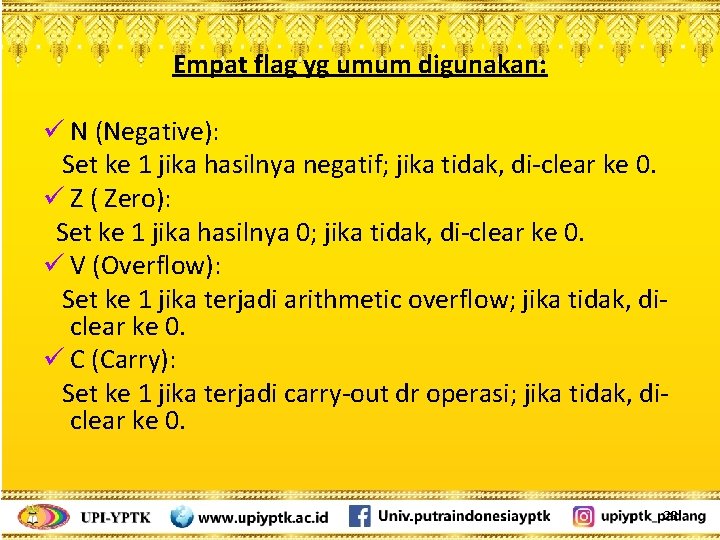 Empat flag yg umum digunakan:

✓ N (Negative):
Set ke 1 jika hasilnya negatif; jika tidak, di-clear ke 0.

✓ Z ( Zero):
Set ke 1 jika hasilnya 0; jika tidak, di-clear ke 0.

✓ V (Overflow):
Set ke 1 jika terjadi arithmetic overflow; jika tidak, di-clear ke 0.

✓ C (Carry):
Set ke 1 jika terjadi carry-out dr operasi; jika tidak, di-clear ke 0.

UPI-YPTK www.upiyptk.ac.id Univ.putraindonesiayptk upiyptk_padang 29